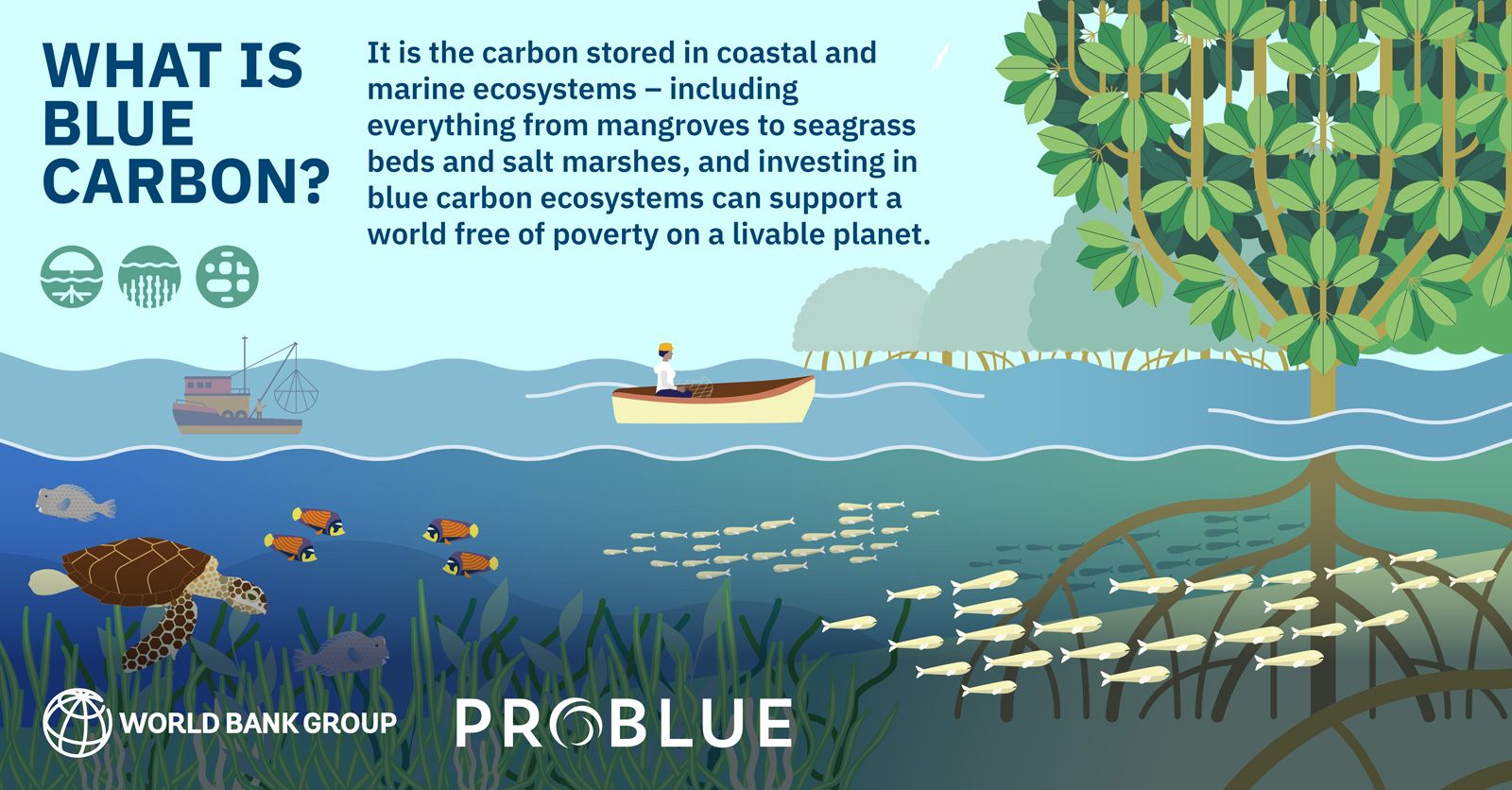 WHAT IS BLUE CARBON?

It is the carbon stored in coastal and marine ecosystems – including everything from mangroves to seagrass beds and salt marshes, and investing in blue carbon ecosystems can support a world free of poverty on a livable planet.

WORLD BANK GROUP

PROBLUE